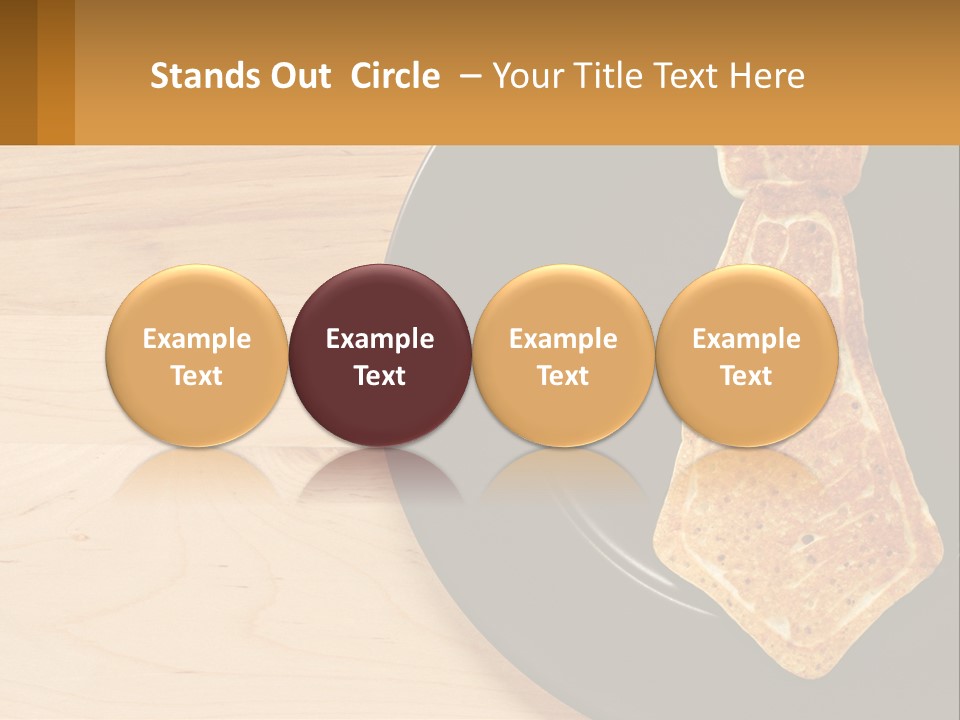 Stands Out Circle – Your Title Text Here

Example Text

Example Text

Example Text

Example Text